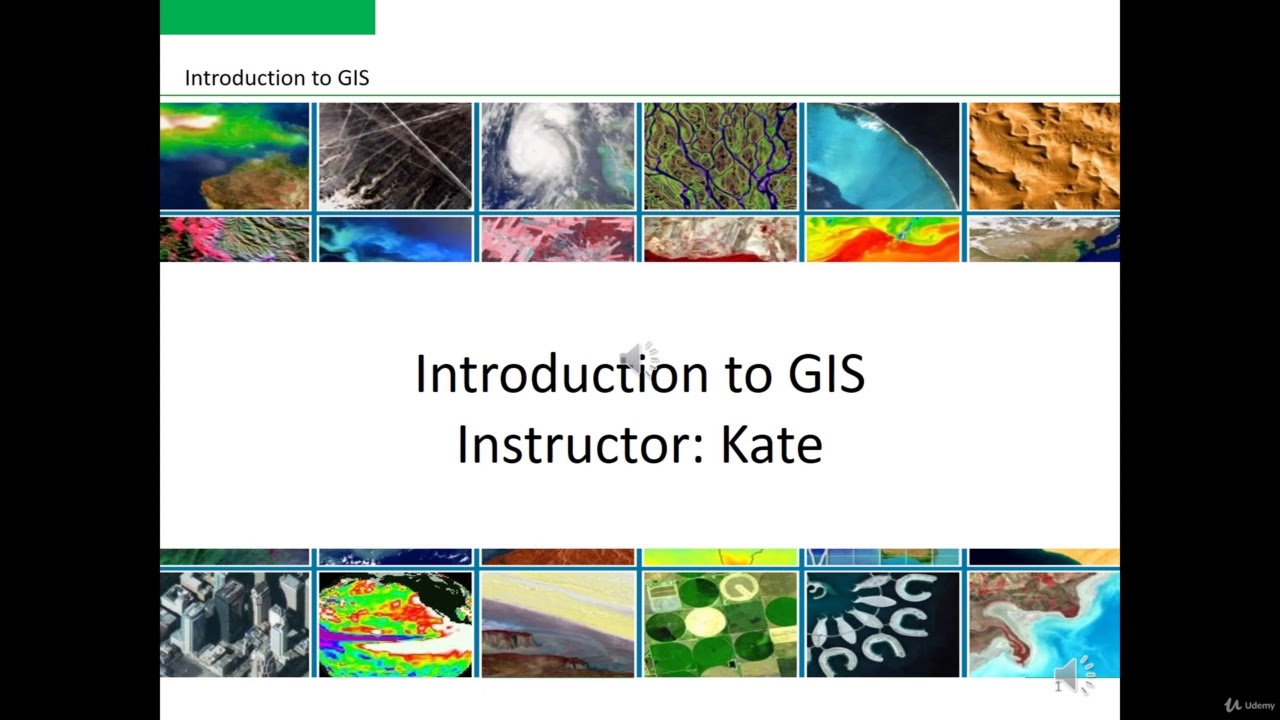 Introduction to GIS

Introduction to GIS
Instructor: Kate

1

Udemy